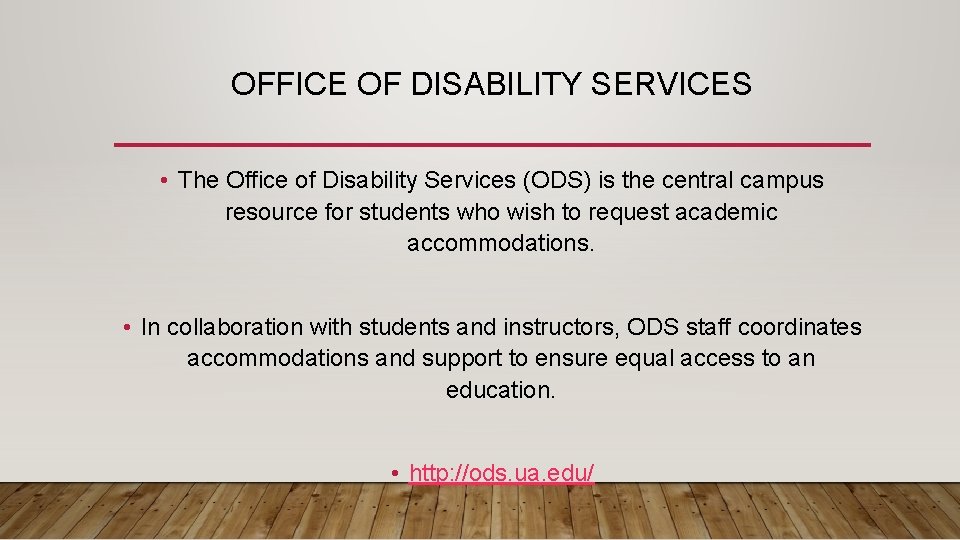 OFFICE OF DISABILITY SERVICES

• The Office of Disability Services (ODS) is the central campus resource for students who wish to request academic accommodations.

• In collaboration with students and instructors, ODS staff coordinates accommodations and support to ensure equal access to an education.

• http://ods.ua.edu/